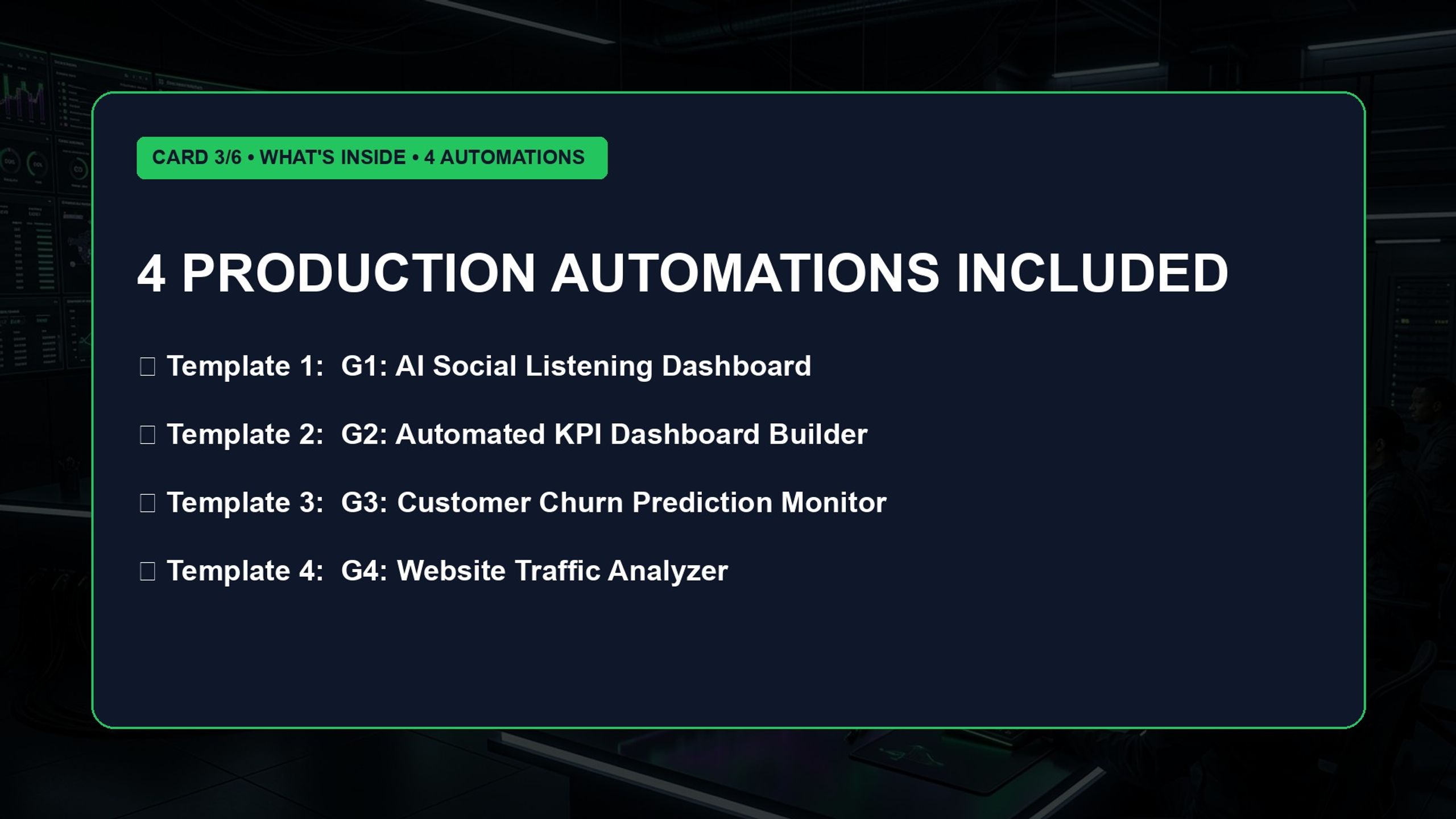 CARD 3/6 • WHAT'S INSIDE • 4 AUTOMATIONS

4 PRODUCTION AUTOMATIONS INCLUDED

Template 1: G1: AI Social Listening Dashboard

Template 2: G2: Automated KPI Dashboard Builder

Template 3: G3: Customer Churn Prediction Monitor

Template 4: G4: Website Traffic Analyzer